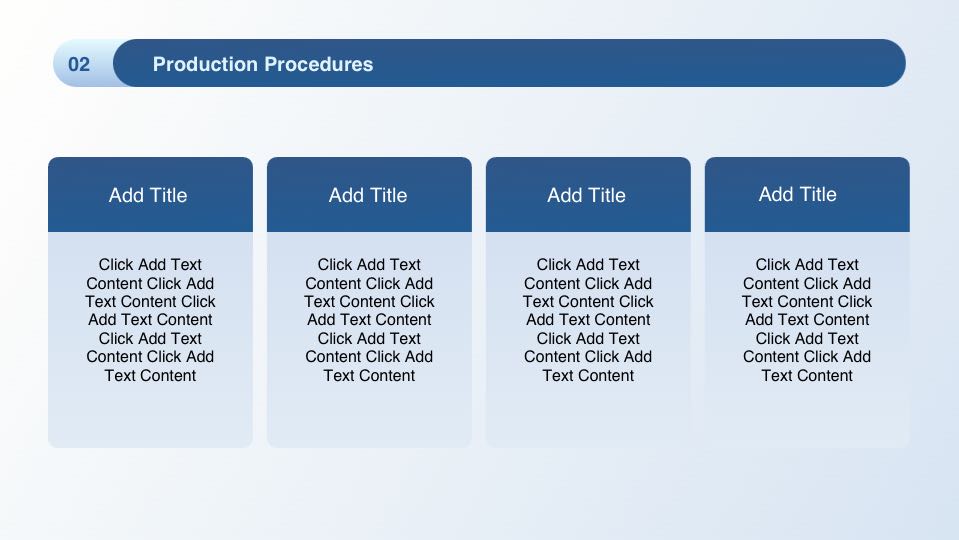 02

Production Procedures

Add Title

Click Add Text Content Click Add Text Content Click Add Text Content Click Add Text Content Click Add Text Content

Add Title

Click Add Text Content Click Add Text Content Click Add Text Content Click Add Text Content Click Add Text Content

Add Title

Click Add Text Content Click Add Text Content Click Add Text Content Click Add Text Content Click Add Text Content

Add Title

Click Add Text Content Click Add Text Content Click Add Text Content Click Add Text Content Click Add Text Content